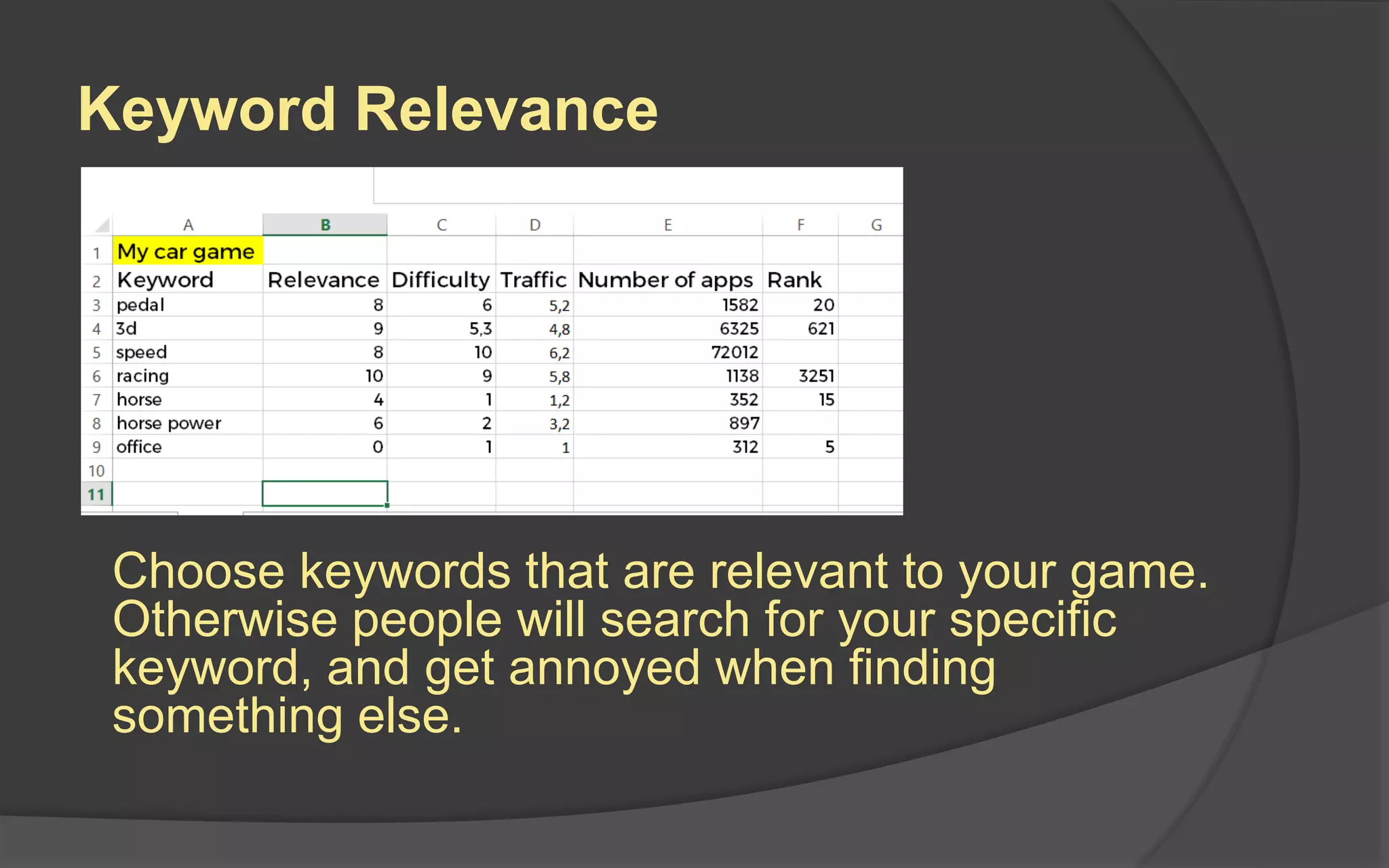 Keyword Relevance

| | A | B | C | D | E | F | G |
|---|---|---|---|---|---|---|---|
| 1 | My car game | | | | | | |
| 2 | Keyword | Relevance | Difficulty | Traffic | Number of apps | Rank | |
| 3 | pedal | 8 | 6 | 5,2 | 1582 | 20 | |
| 4 | 3d | 9 | 5,3 | 4,8 | 6325 | 621 | |
| 5 | speed | 8 | 10 | 6,2 | 72012 | | |
| 6 | racing | 10 | 9 | 5,8 | 1138 | 3251 | |
| 7 | horse | 4 | 1 | 1,2 | 352 | 15 | |
| 8 | horse power | 6 | 2 | 3,2 | 897 | | |
| 9 | office | 0 | 1 | 1 | 312 | 5 | |
| 10 | | | | | | | |
| 11 | | | | | | | |

Choose keywords that are relevant to your game. Otherwise people will search for your specific keyword, and get annoyed when finding something else.